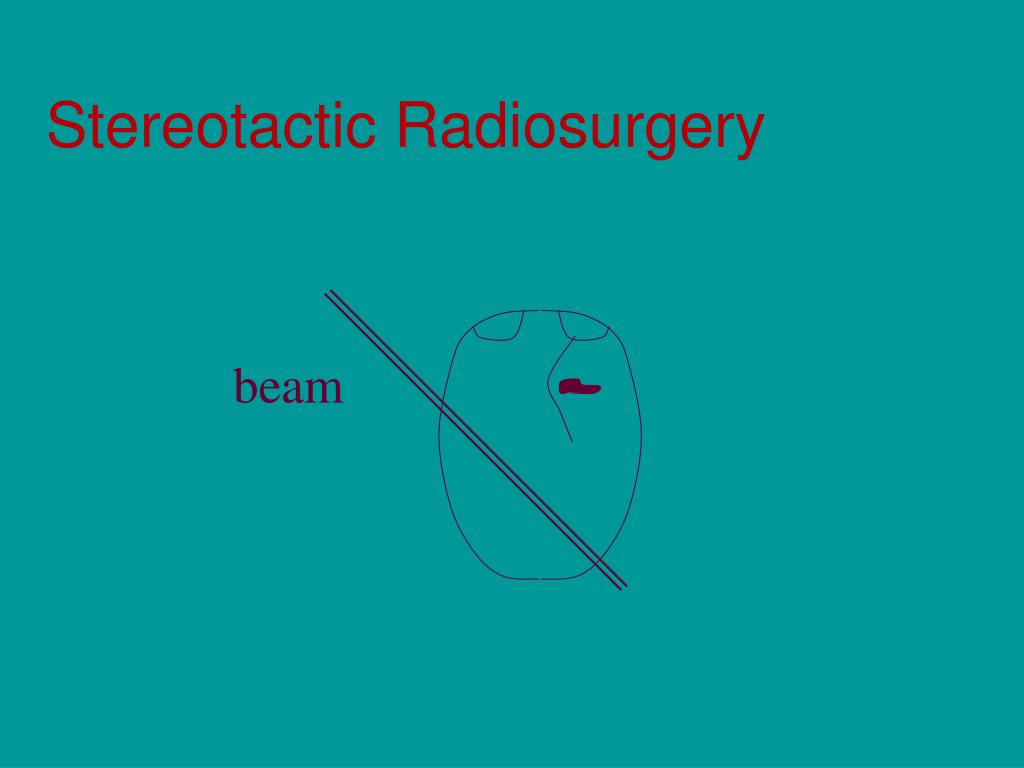 Stereotactic Radiosurgery

beam